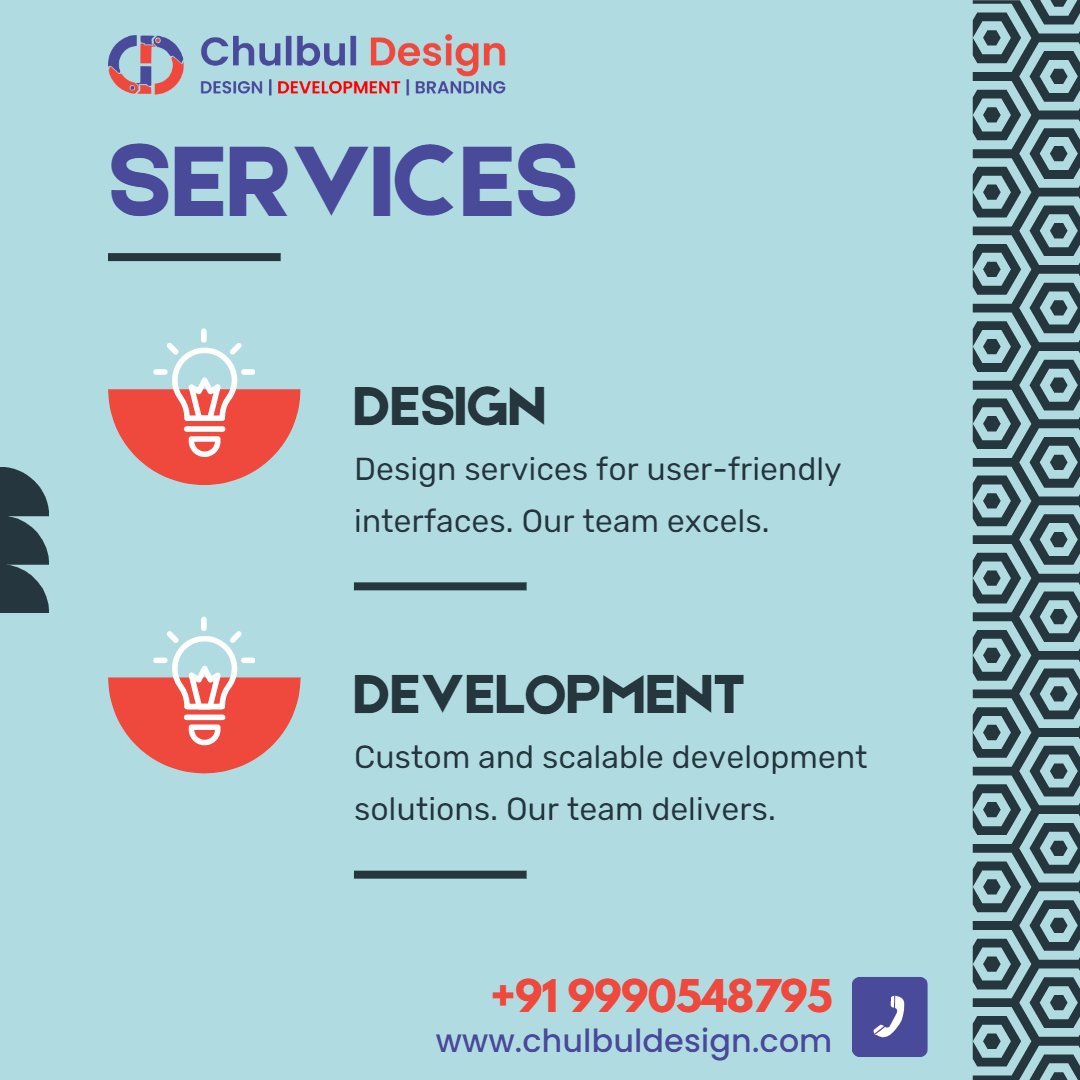 Chulbul Design
DESIGN | DEVELOPMENT | BRANDING

SERVICES

DESIGN
Design services for user-friendly interfaces. Our team excels.

DEVELOPMENT
Custom and scalable development solutions. Our team delivers.

+91 9990548795
www.chulbuldesign.com